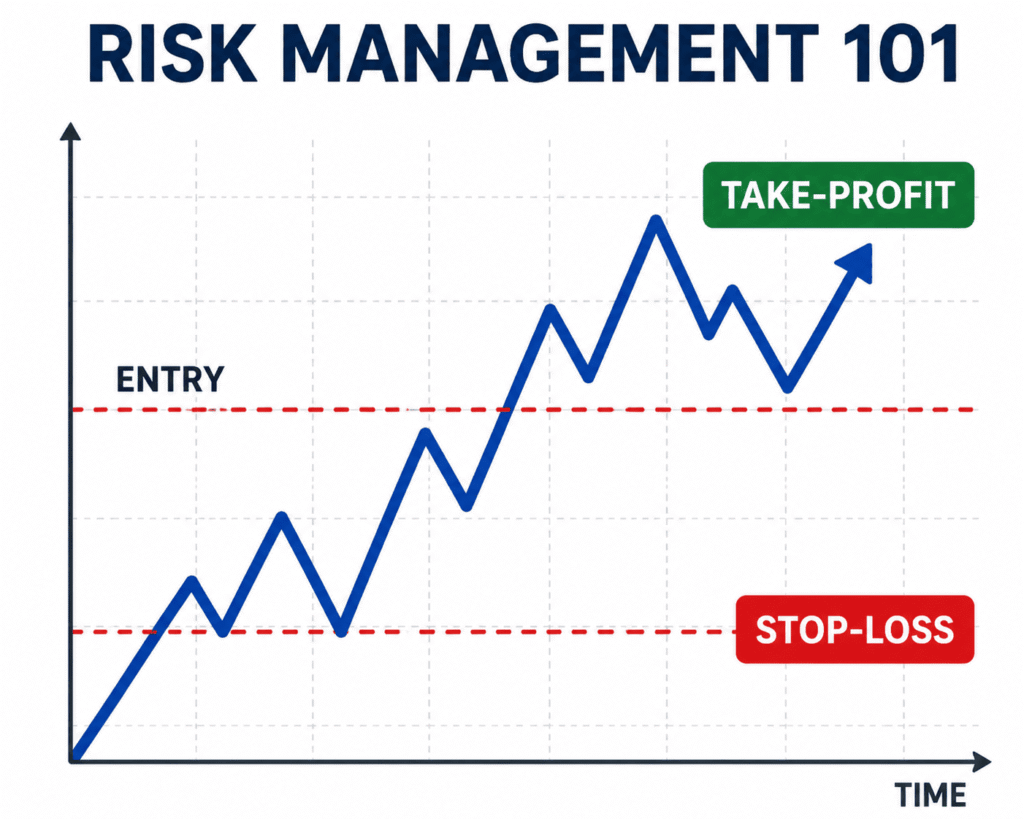 RISK MANAGEMENT 101

TAKE-PROFIT

ENTRY

STOP-LOSS

TIME